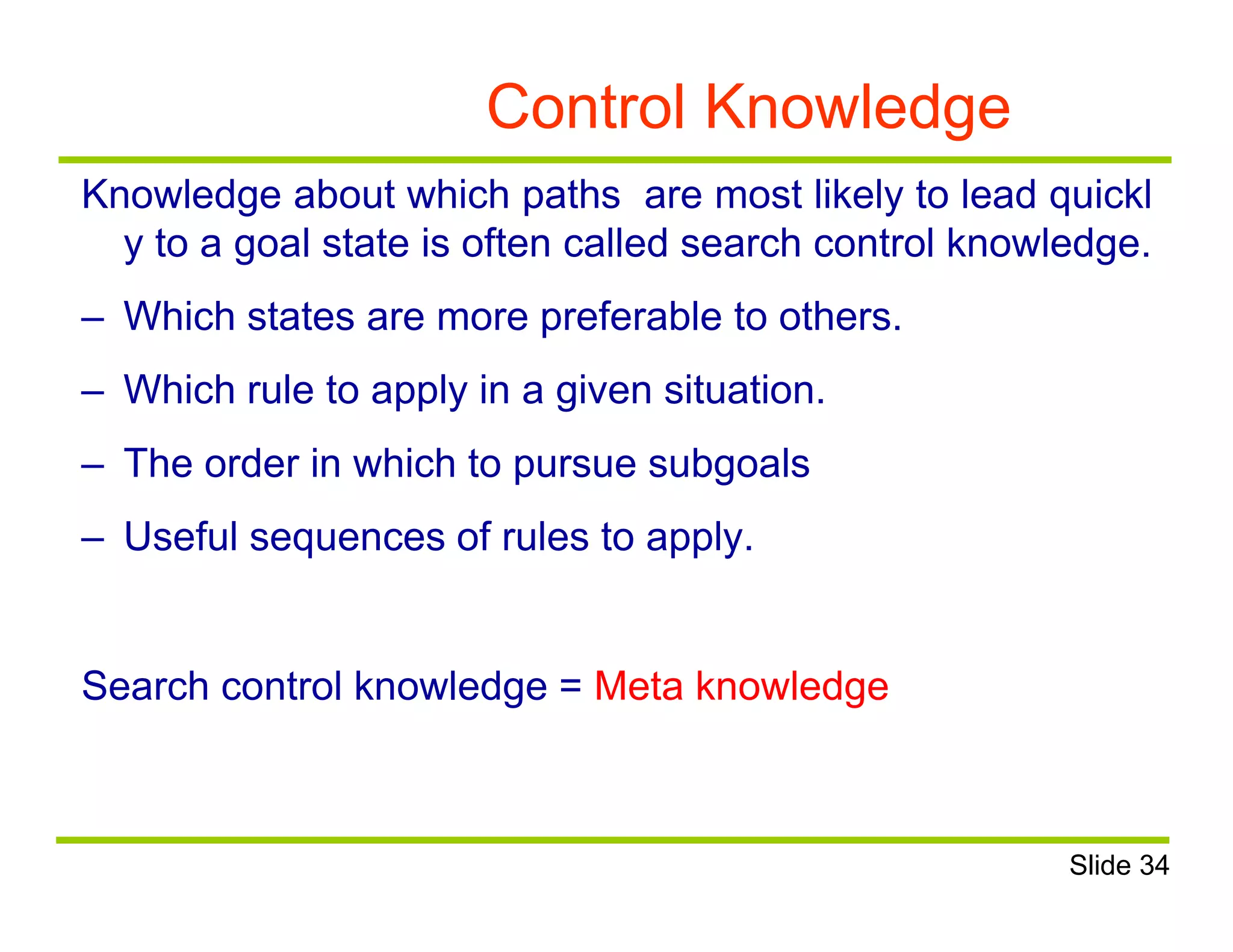 Control Knowledge

Knowledge about which paths are most likely to lead quickl y to a goal state is often called search control knowledge.

– Which states are more preferable to others.

– Which rule to apply in a given situation.

– The order in which to pursue subgoals

– Useful sequences of rules to apply.

Search control knowledge = Meta knowledge

Slide 34